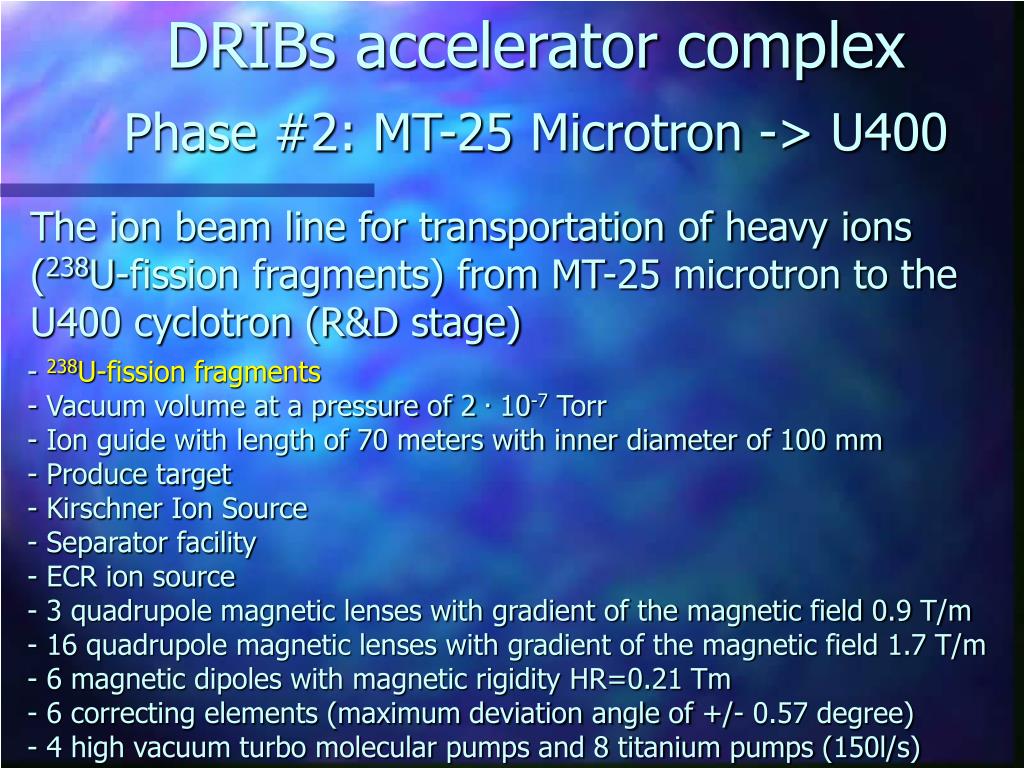 DRIBs accelerator complex

Phase #2: MT-25 Microtron -> U400

The ion beam line for transportation of heavy ions ($^{238}$U-fission fragments) from MT-25 microtron to the U400 cyclotron (R&D stage)

- $^{238}$U-fission fragments
- Vacuum volume at a pressure of $2 \cdot 10^{-7}$ Torr
- Ion guide with length of 70 meters with inner diameter of 100 mm
- Produce target
- Kirschner Ion Source
- Separator facility
- ECR ion source
- 3 quadrupole magnetic lenses with gradient of the magnetic field 0.9 T/m
- 16 quadrupole magnetic lenses with gradient of the magnetic field 1.7 T/m
- 6 magnetic dipoles with magnetic rigidity HR=0.21 Tm
- 6 correcting elements (maximum deviation angle of +/- 0.57 degree)
- 4 high vacuum turbo molecular pumps and 8 titanium pumps (150l/s)